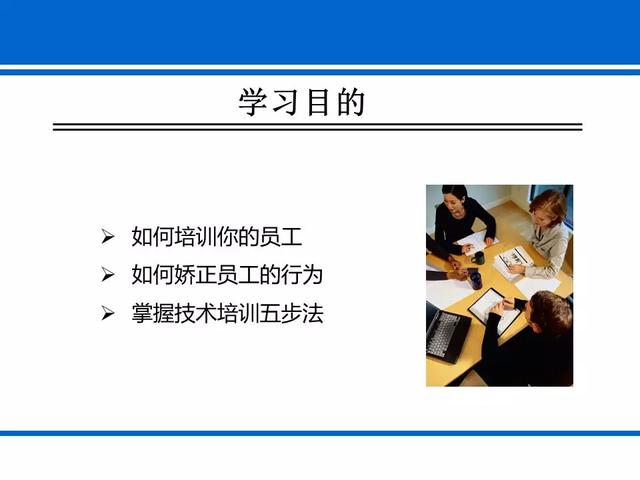 学习目的

➢ 如何培训你的员工
➢ 如何娇正员工的行为
➢ 掌握技术培训五步法